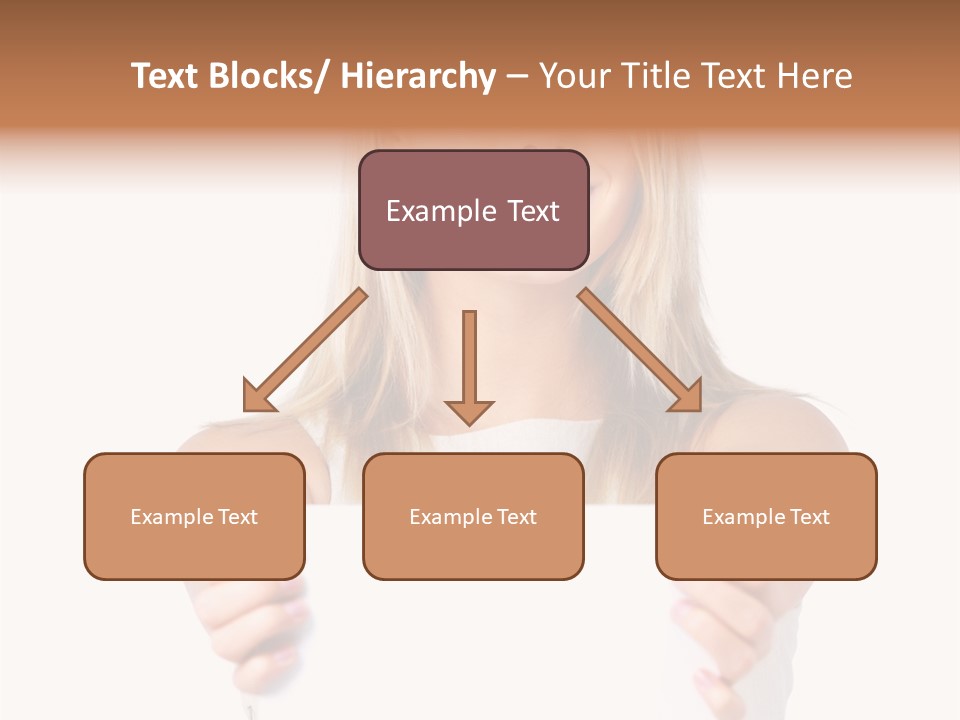 Text Blocks/ Hierarchy – Your Title Text Here

Example Text

Example Text

Example Text

Example Text